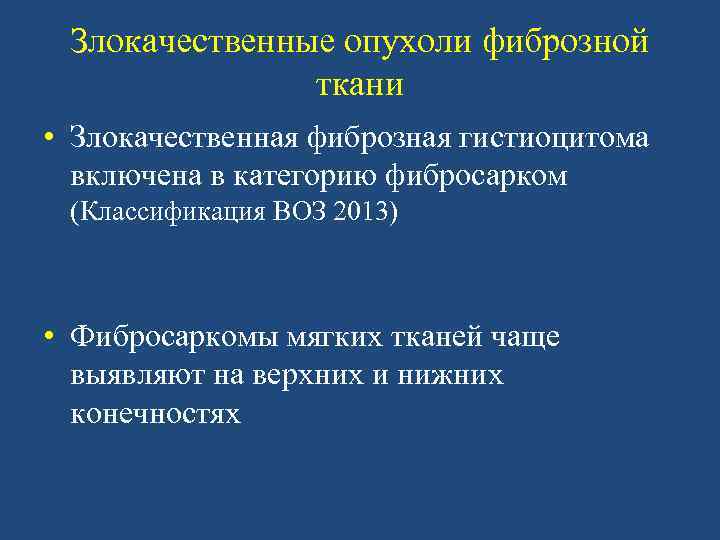 Злокачественные опухоли фиброзной ткани

• Злокачественная фиброзная гистиоцитома включена в категорию фибросарком (Классификация ВОЗ 2013)

• Фибросаркомы мягких тканей чаще выявляют на верхних и нижних конечностях